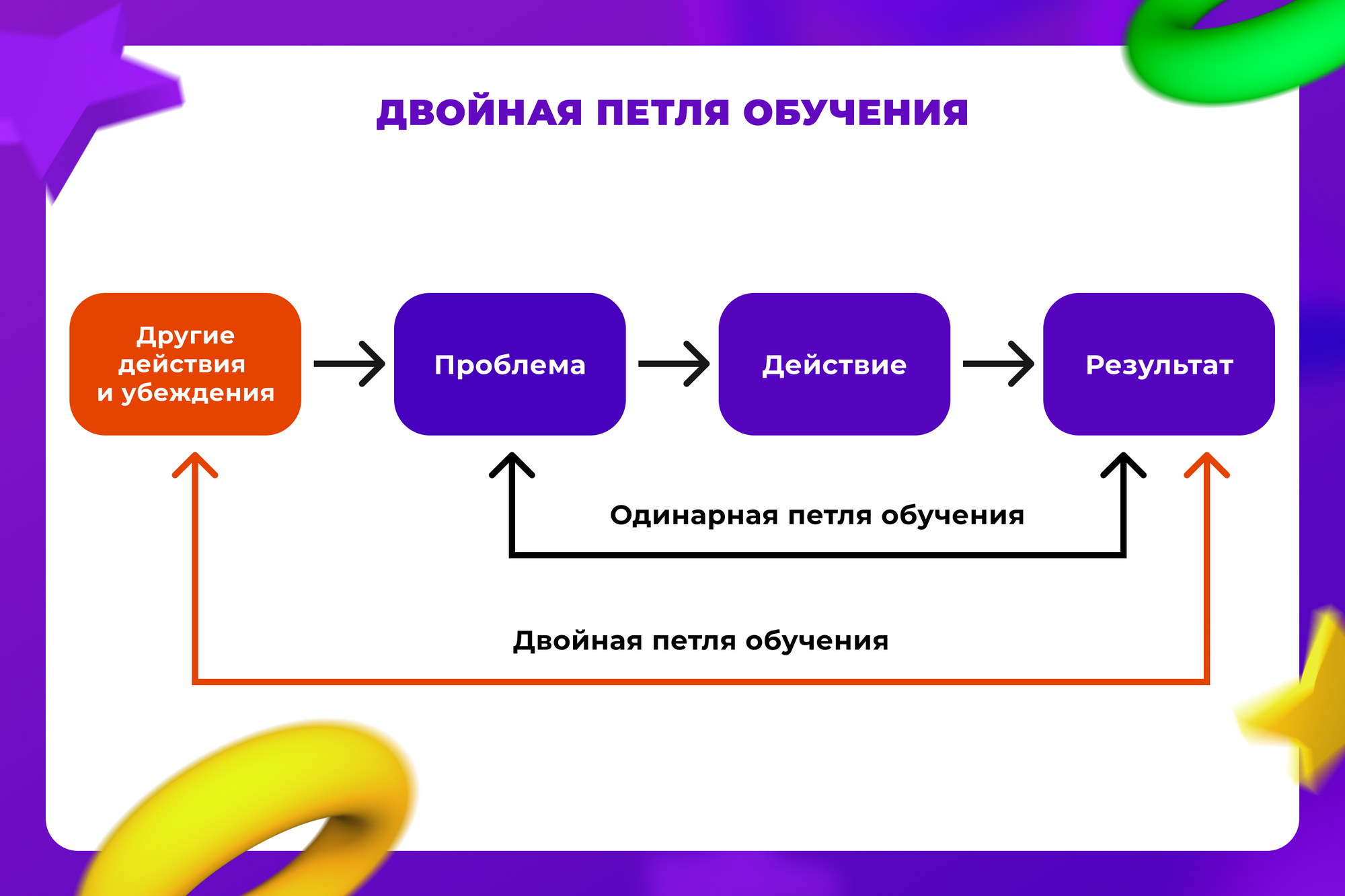 ДВОЙНАЯ ПЕТЛЯ ОБУЧЕНИЯ

Другие действия и убеждения

Проблема

Действие

Результат

Одинарная петля обучения

Двойная петля обучения